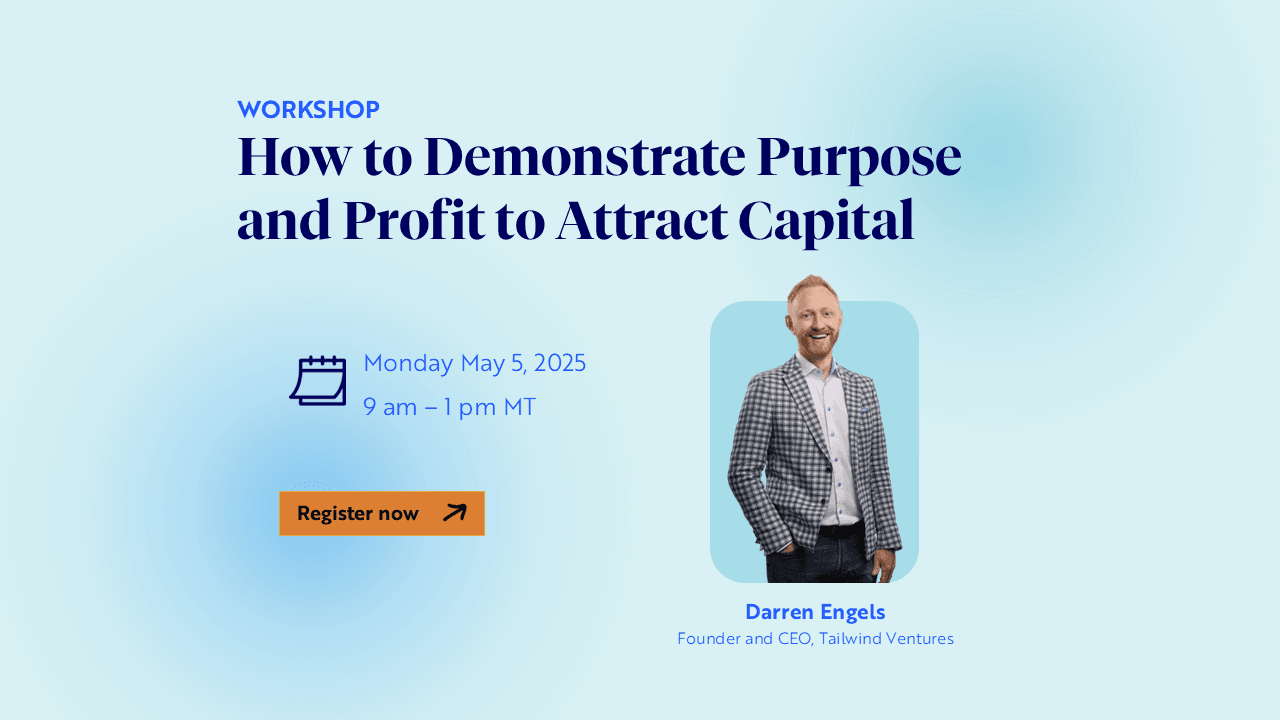 WORKSHOP

How to Demonstrate Purpose and Profit to Attract Capital

Monday May 5, 2025

9 am – 1 pm MT

Register now

Darren Engels

Founder and CEO, Tailwind Ventures